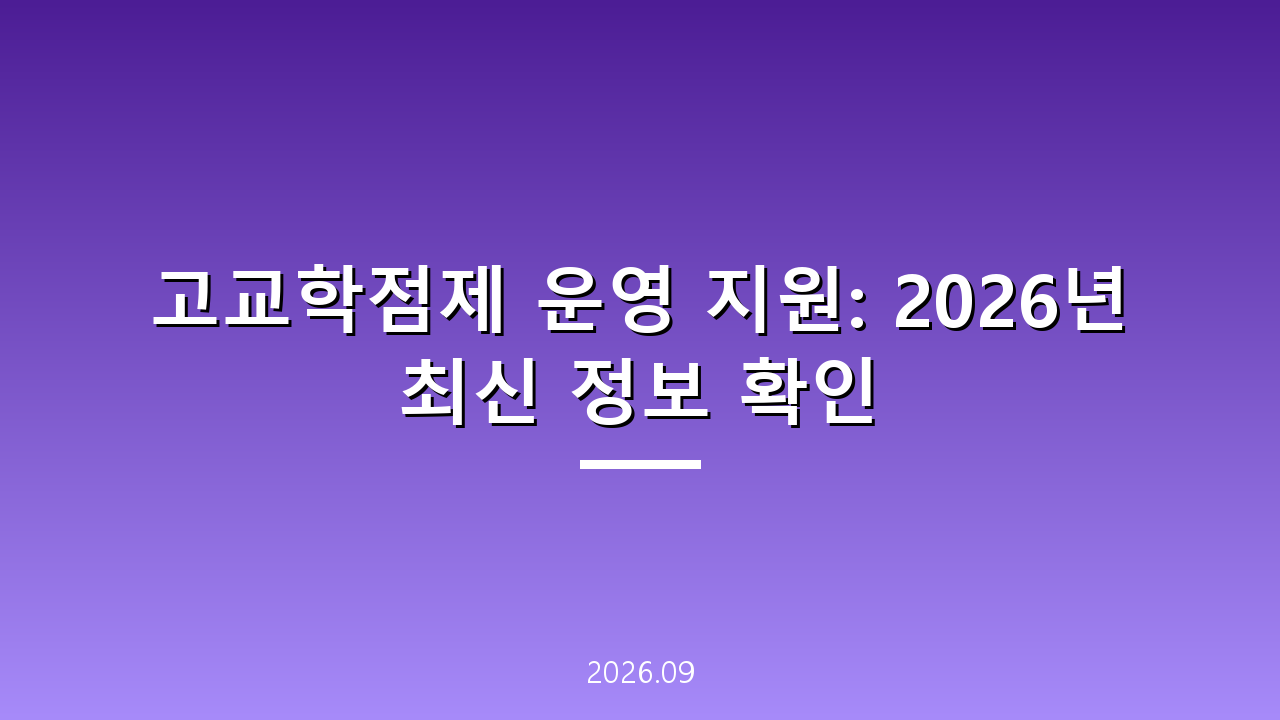 고교학점제 운영 지원: 2026년 최신 정보 확인

2026.09